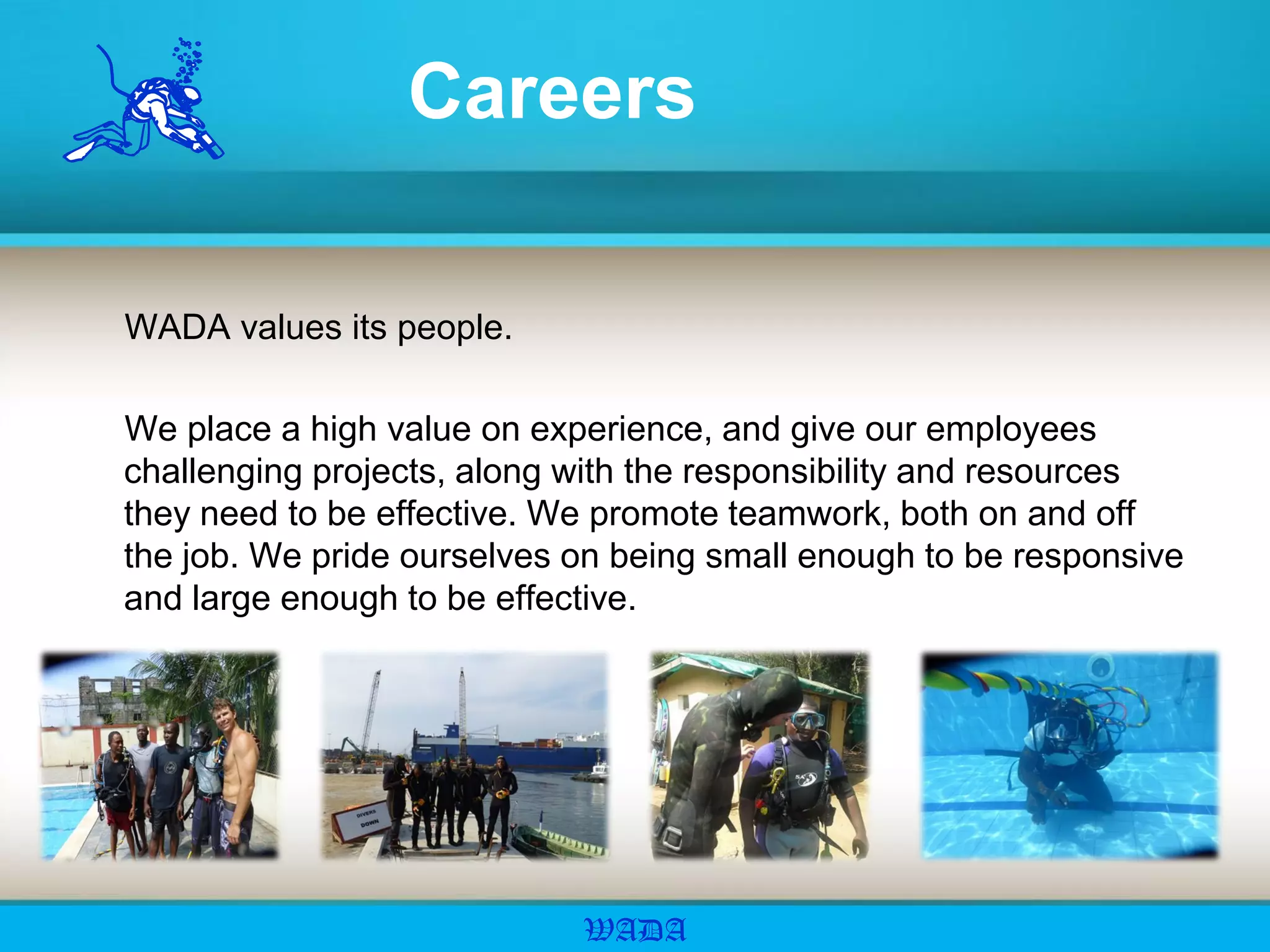 Careers

WADA values its people.

We place a high value on experience, and give our employees challenging projects, along with the responsibility and resources they need to be effective. We promote teamwork, both on and off the job. We pride ourselves on being small enough to be responsive and large enough to be effective.

DIVERS DOWN

WADA